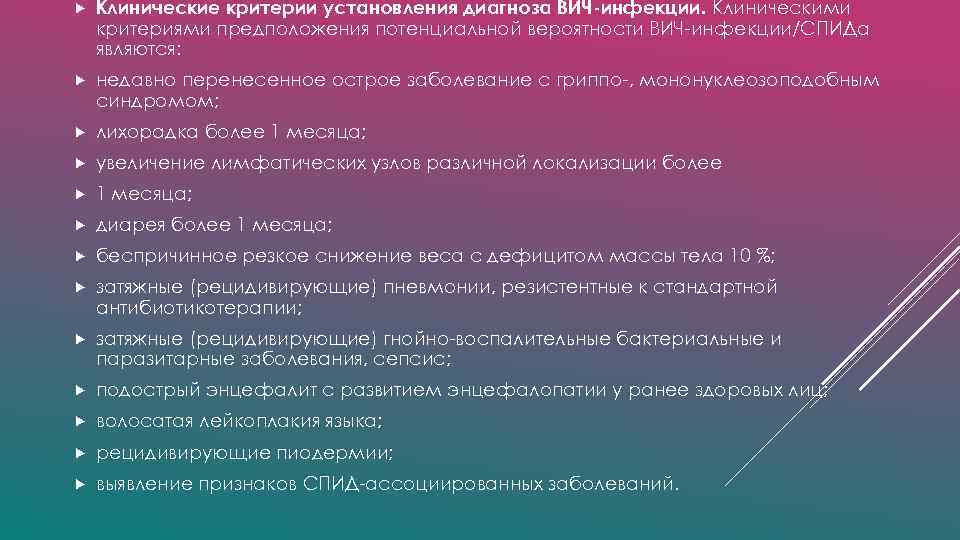 Клинические критерии установления диагноза ВИЧ-инфекции. Клиническими критериями предположения потенциальной вероятности ВИЧ-инфекции/СПИДа являются:

недавно перенесенное острое заболевание с гриппо-, мононуклеозоподобным синдромом;

лихорадка более 1 месяца;

увеличение лимфатических узлов различной локализации более

1 месяца;

диарея более 1 месяца;

беспричинное резкое снижение веса с дефицитом массы тела 10 %;

затяжные (рецидивирующие) пневмонии, резистентные к стандартной антибиотикотерапии;

затяжные (рецидивирующие) гнойно-воспалительные бактериальные и паразитарные заболевания, сепсис;

подострый энцефалит с развитием энцефалопатии у ранее здоровых лиц;

волосатая лейкоплакия языка;

рецидивирующие пиодермии;

выявление признаков СПИД-ассоциированных заболеваний.